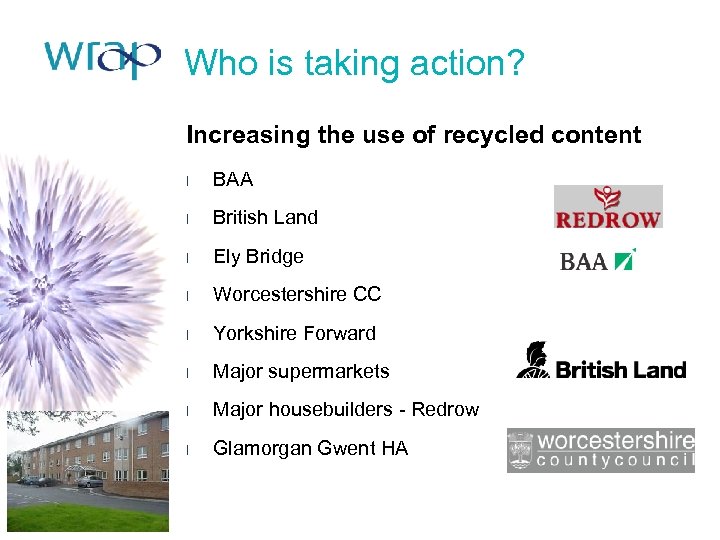 wrap Who is taking action?

Increasing the use of recycled content

l BAA
l British Land
l Ely Bridge
l Worcestershire CC
l Yorkshire Forward
l Major supermarkets
l Major housebuilders - Redrow
l Glamorgan Gwent HA

REDROW

BAA

British Land

worcestershire countycouncil